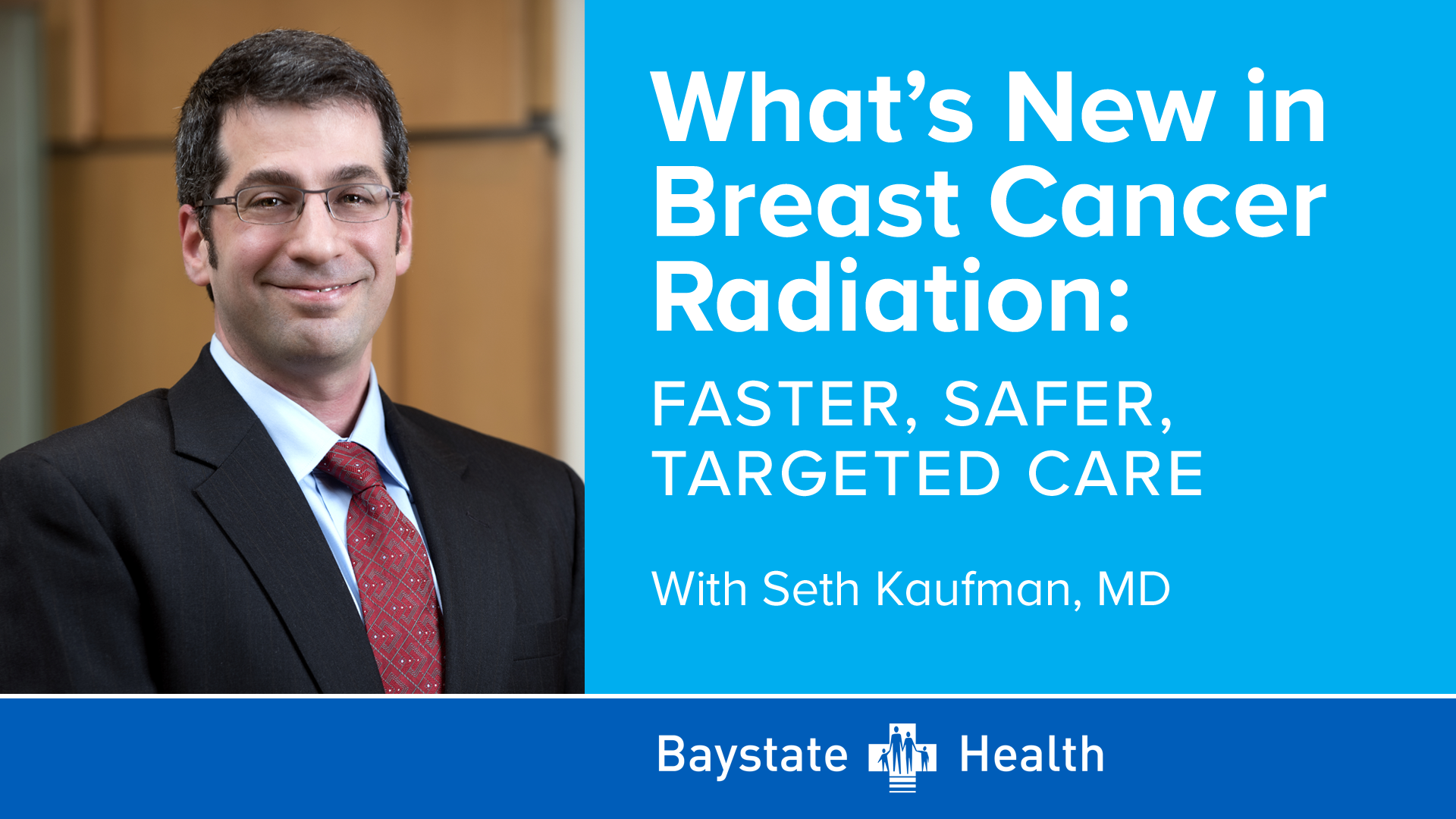 What's New in Breast Cancer Radiation:

FASTER, SAFER, TARGETED CARE

With Seth Kaufman, MD

Baystate Health